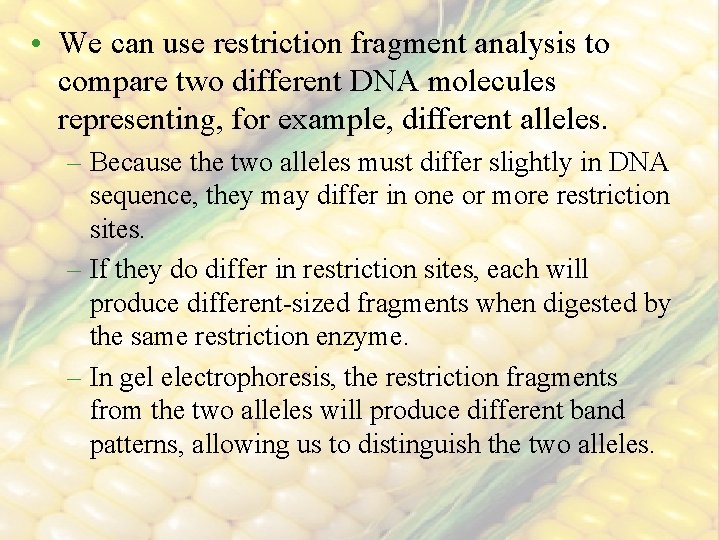 • We can use restriction fragment analysis to compare two different DNA molecules representing, for example, different alleles.

– Because the two alleles must differ slightly in DNA sequence, they may differ in one or more restriction sites.

– If they do differ in restriction sites, each will produce different-sized fragments when digested by the same restriction enzyme.

– In gel electrophoresis, the restriction fragments from the two alleles will produce different band patterns, allowing us to distinguish the two alleles.